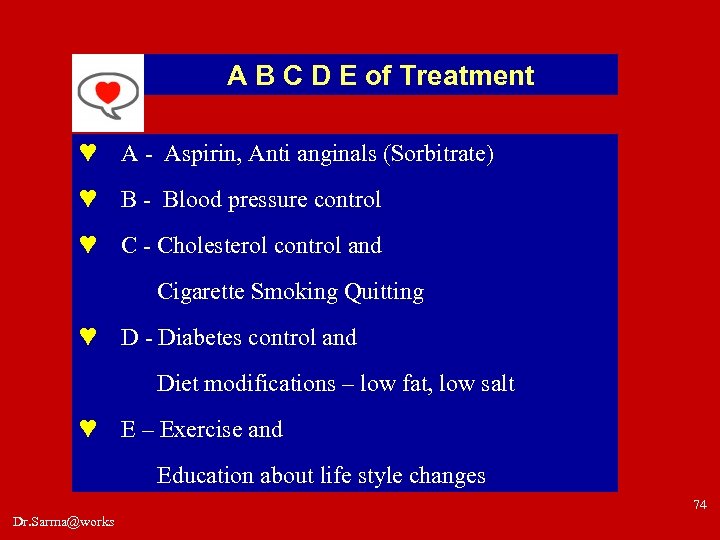 A B C D E of Treatment

♥ A - Aspirin, Anti anginals (Sorbitrate)

♥ B - Blood pressure control

♥ C - Cholesterol control and
Cigarette Smoking Quitting

♥ D - Diabetes control and
Diet modifications – low fat, low salt

♥ E – Exercise and
Education about life style changes

74

Dr.Sarma@works